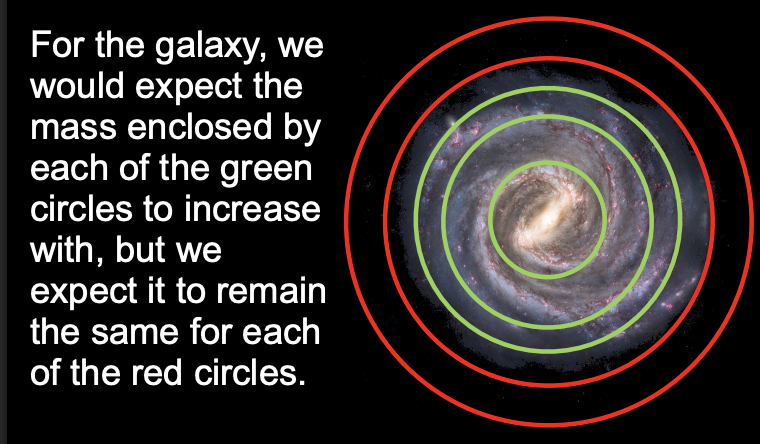 For the galaxy, we would expect the mass enclosed by each of the green circles to increase with, but we expect it to remain the same for each of the red circles.